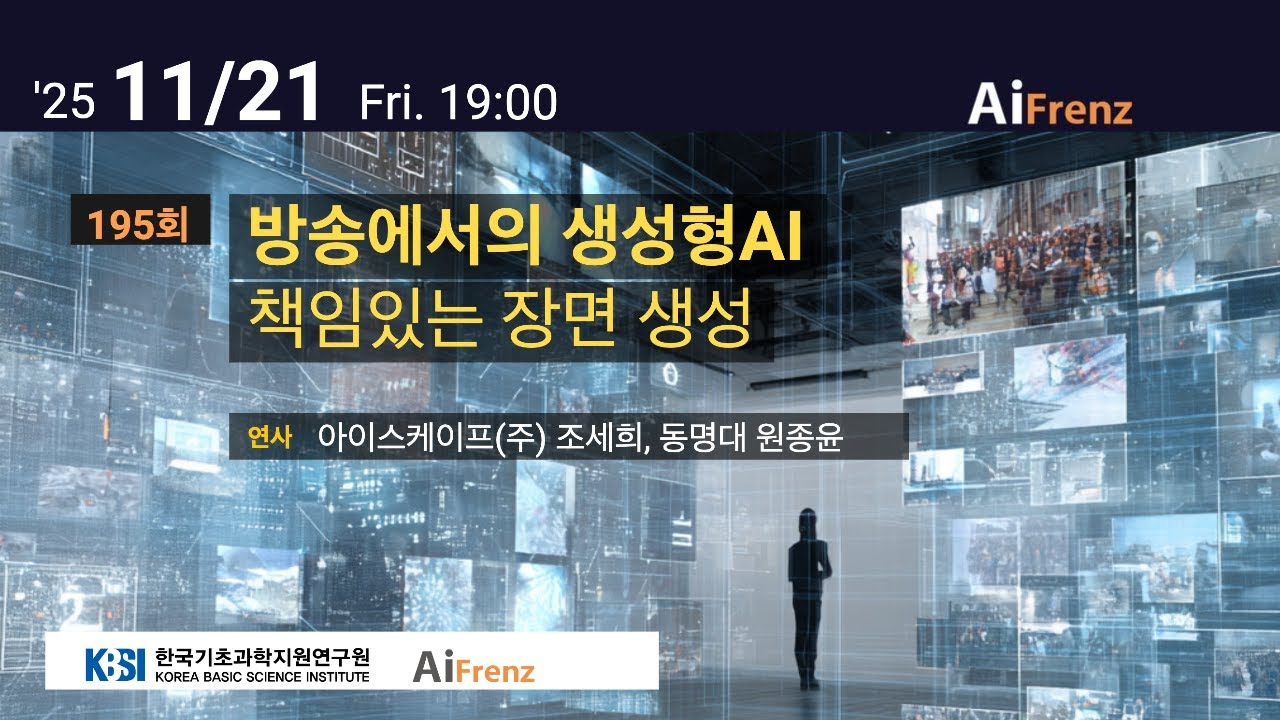 '25 11/21 Fri. 19:00

AiFrenz

195회 방송에서의 생성형AI
책임있는 장면 생성

연사 아이스케이프(주) 조세희, 동명대 원종윤

KBSI 한국기초과학지원연구원 KOREA BASIC SCIENCE INSTITUTE

AiFrenz